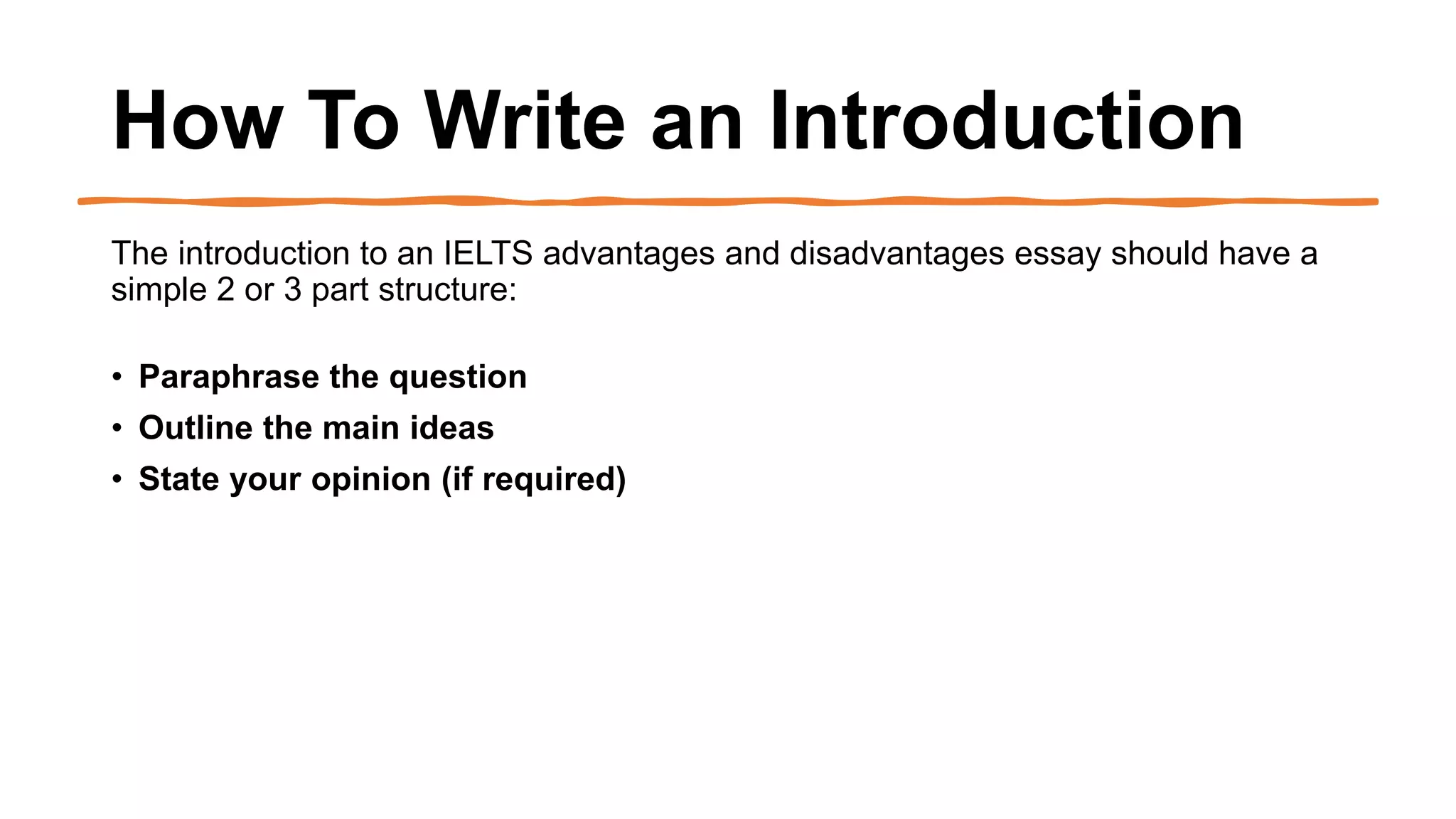 How To Write an Introduction

The introduction to an IELTS advantages and disadvantages essay should have a simple 2 or 3 part structure:

• Paraphrase the question
• Outline the main ideas
• State your opinion (if required)